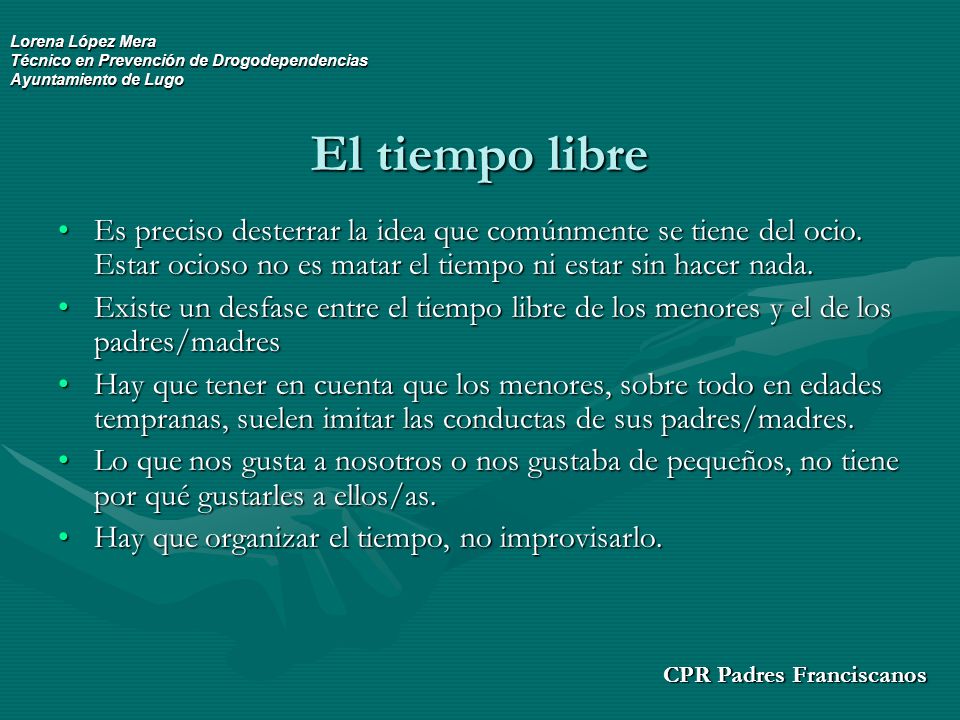 Lorena López Mera
Técnico en Prevención de Drogodependencias
Ayuntamiento de Lugo

El tiempo libre

• Es preciso desterrar la idea que comúnmente se tiene del ocio. Estar ocioso no es matar el tiempo ni estar sin hacer nada.
• Existe un desfase entre el tiempo libre de los menores y el de los padres/madres
• Hay que tener en cuenta que los menores, sobre todo en edades tempranas, suelen imitar las conductas de sus padres/madres.
• Lo que nos gusta a nosotros o nos gustaba de pequeños, no tiene por qué gustarles a ellos/as.
• Hay que organizar el tiempo, no improvisarlo.

CPR Padres Franciscanos